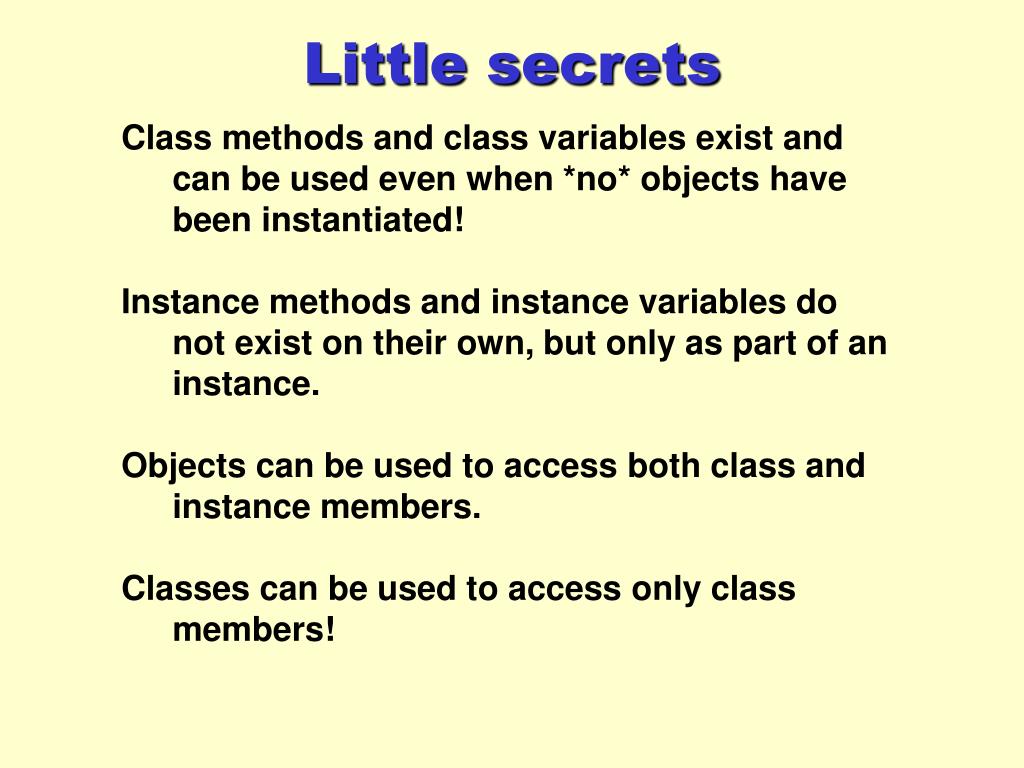 Little secrets

Class methods and class variables exist and can be used even when *no* objects have been instantiated!

Instance methods and instance variables do not exist on their own, but only as part of an instance.

Objects can be used to access both class and instance members.

Classes can be used to access only class members!